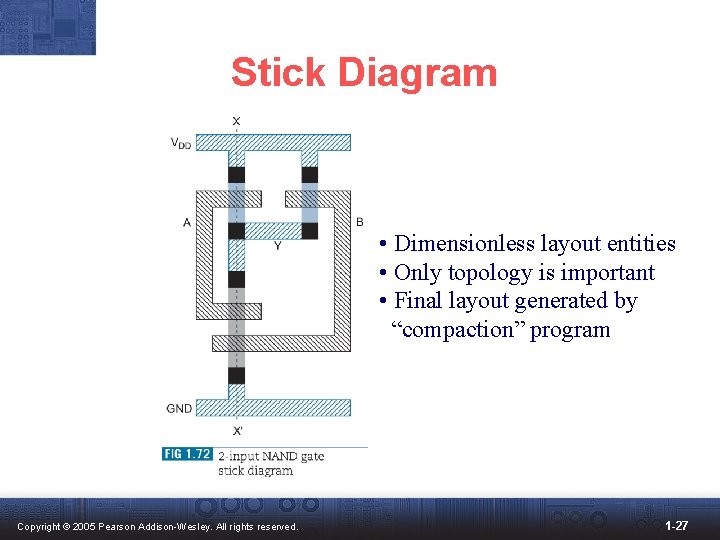 Stick Diagram

X

$V_{DD}$

A

B

Y

GND

X'

FIG 1.72 2-input NAND gate stick diagram

• Dimensionless layout entities
• Only topology is important
• Final layout generated by "compaction" program

Copyright © 2005 Pearson Addison-Wesley. All rights reserved.

1-27